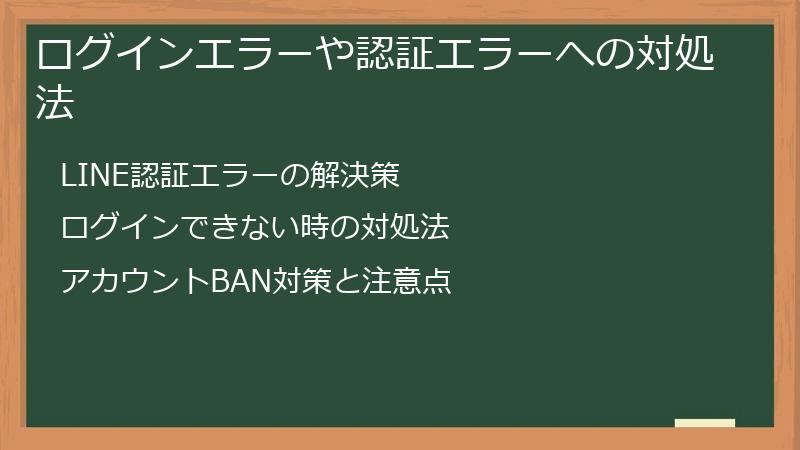 ログインエラーや認証エラーへの対処法

LINE認証エラーの解決策

ログインできない時の対処法

アカウントBAN対策と注意点